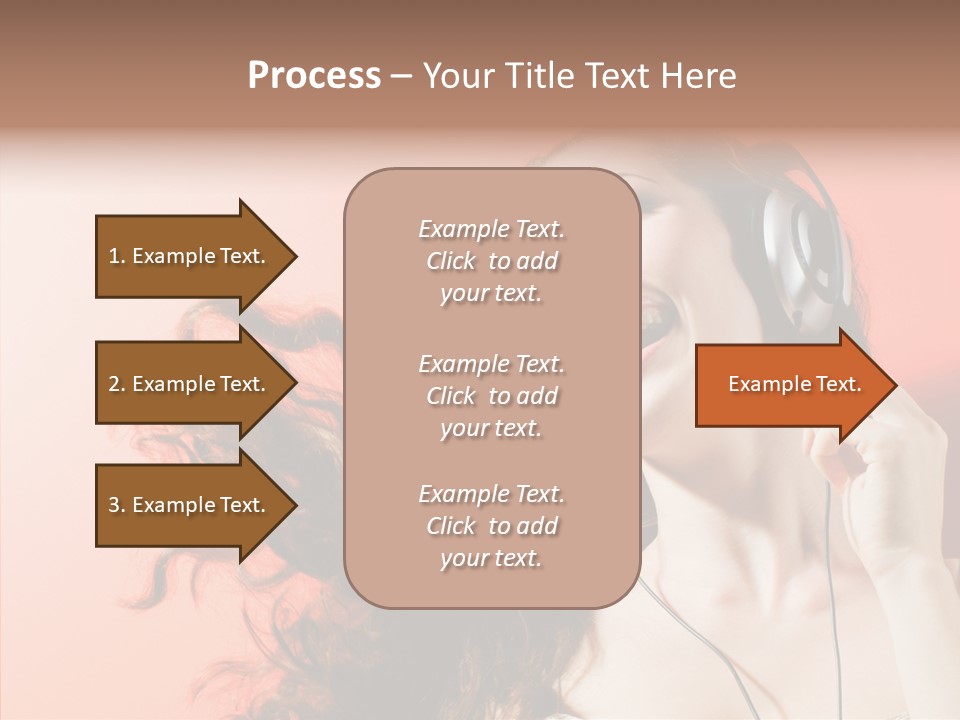 Process – Your Title Text Here

1. Example Text.

2. Example Text.

3. Example Text.

Example Text. Click to add your text.

Example Text. Click to add your text.

Example Text. Click to add your text.

Example Text.